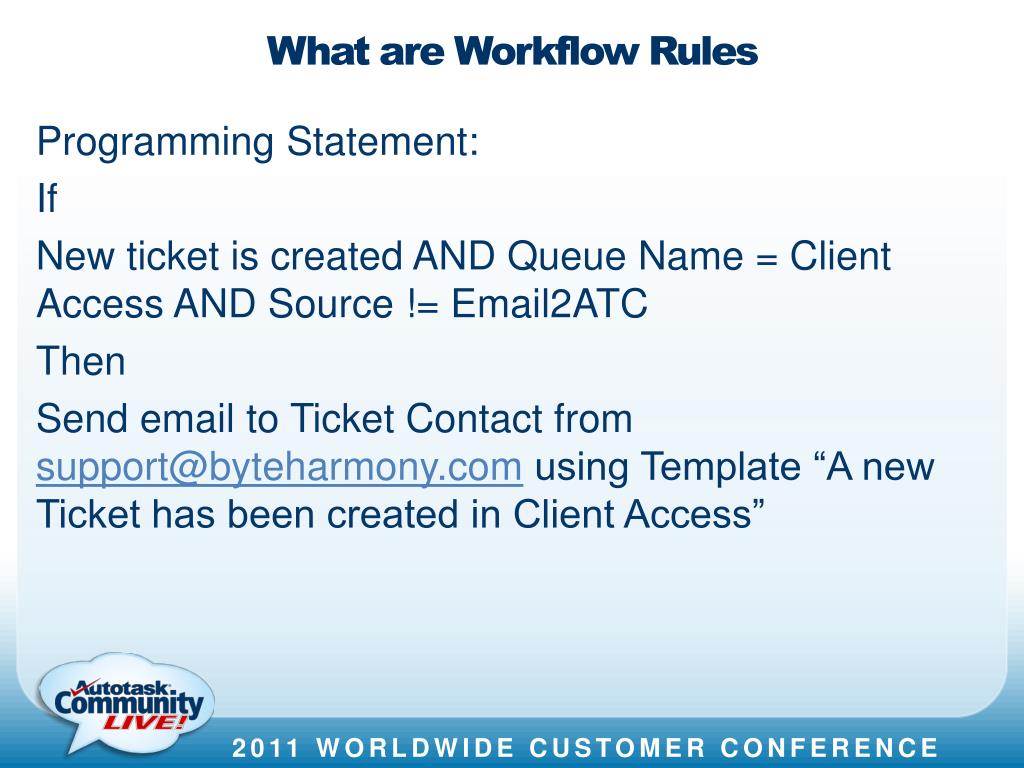 What are Workflow Rules

Programming Statement:

If

New ticket is created AND Queue Name = Client Access AND Source != Email2ATC

Then

Send email to Ticket Contact from support@byteharmony.com using Template “A new Ticket has been created in Client Access”

Autotask Community LIVE!

2011 WORLDWIDE CUSTOMER CONFERENCE